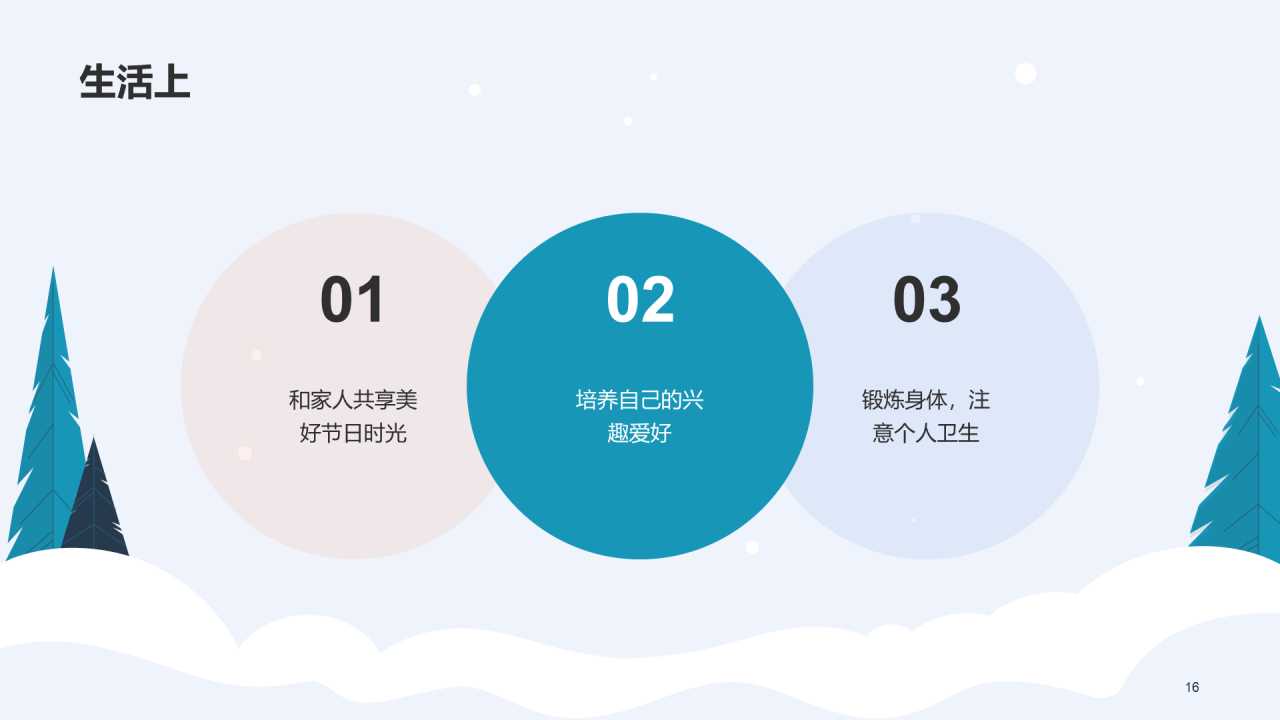 生活上

01

和家人共享美好节日时光

02

培养自己的兴趣爱好

03

锻炼身体，注意个人卫生

16